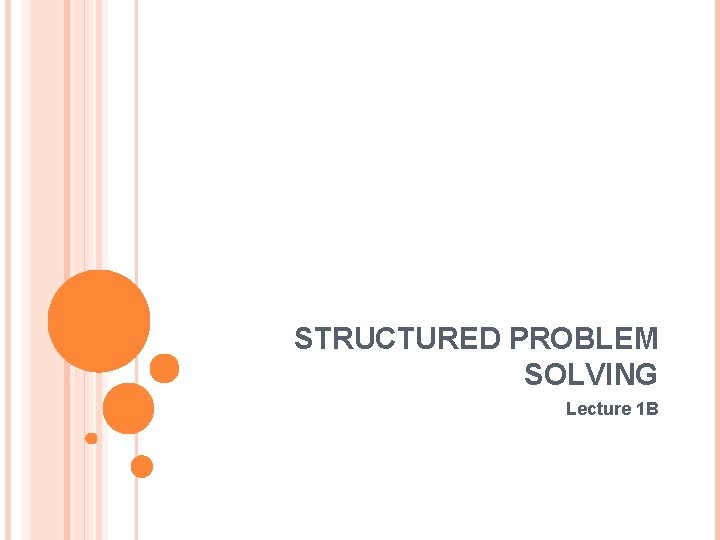 STRUCTURED PROBLEM SOLVING

Lecture 1B